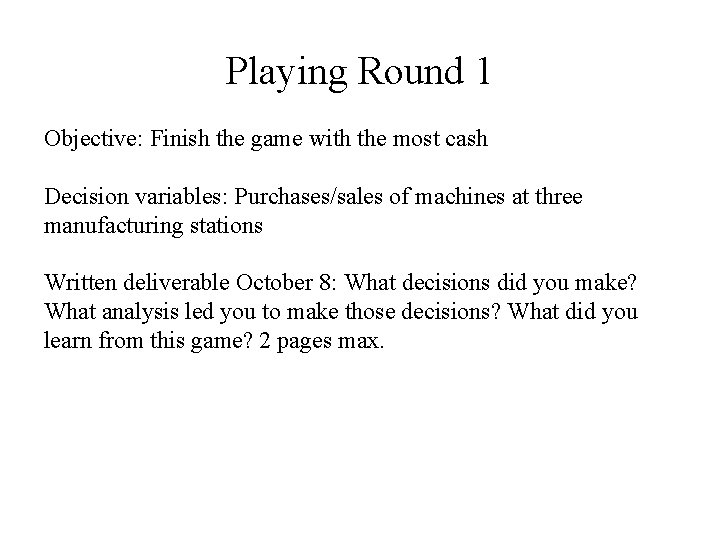 Playing Round 1

Objective: Finish the game with the most cash

Decision variables: Purchases/sales of machines at three manufacturing stations

Written deliverable October 8: What decisions did you make? What analysis led you to make those decisions? What did you learn from this game? 2 pages max.